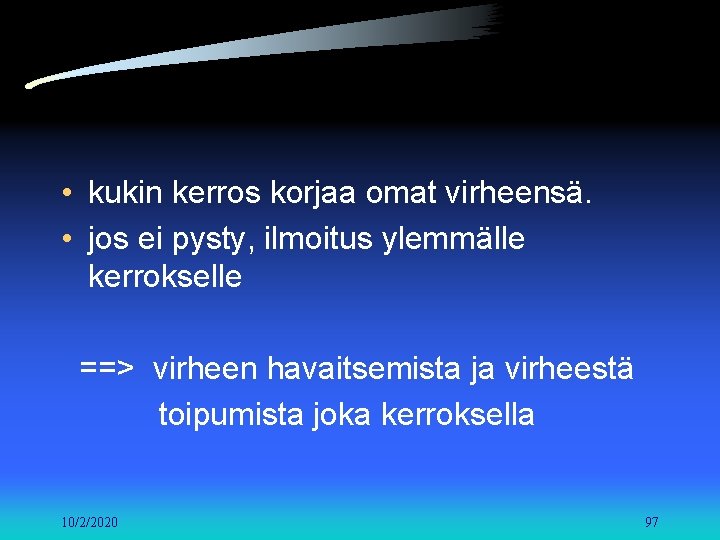 • kukin kerros korjaa omat virheensä.
• jos ei pysty, ilmoitus ylemmälle kerrokselle

==> virheen havaitsemista ja virheestä toipumista joka kerroksella

10/2/2020

97